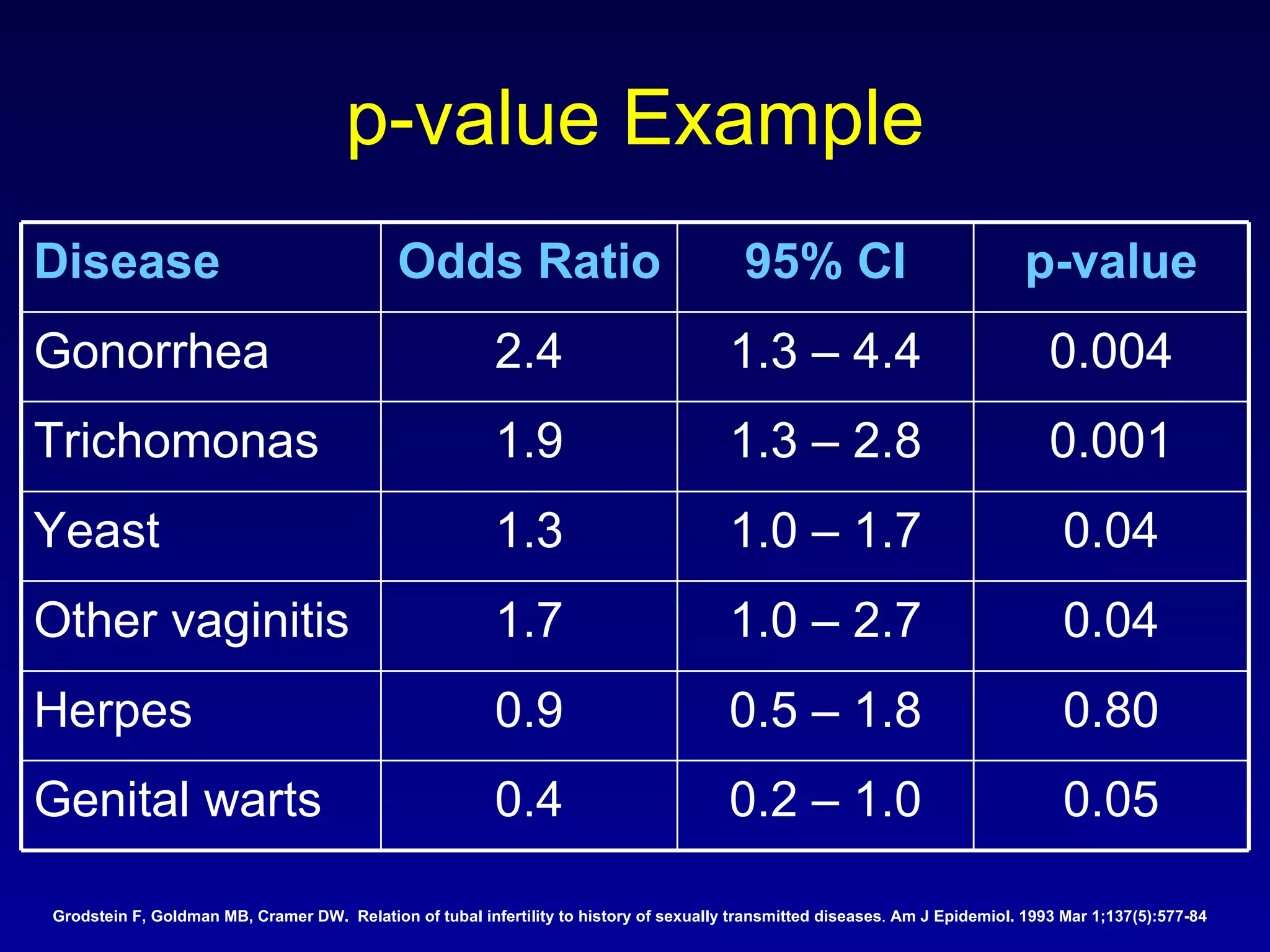 p-value Example

| Disease | Odds Ratio | 95% CI | p-value |
|---|---|---|---|
| Gonorrhea | 2.4 | 1.3 – 4.4 | 0.004 |
| Trichomonas | 1.9 | 1.3 – 2.8 | 0.001 |
| Yeast | 1.3 | 1.0 – 1.7 | 0.04 |
| Other vaginitis | 1.7 | 1.0 – 2.7 | 0.04 |
| Herpes | 0.9 | 0.5 – 1.8 | 0.80 |
| Genital warts | 0.4 | 0.2 – 1.0 | 0.05 |

Grodstein F, Goldman MB, Cramer DW. Relation of tubal infertility to history of sexually transmitted diseases. Am J Epidemiol. 1993 Mar 1;137(5):577-84